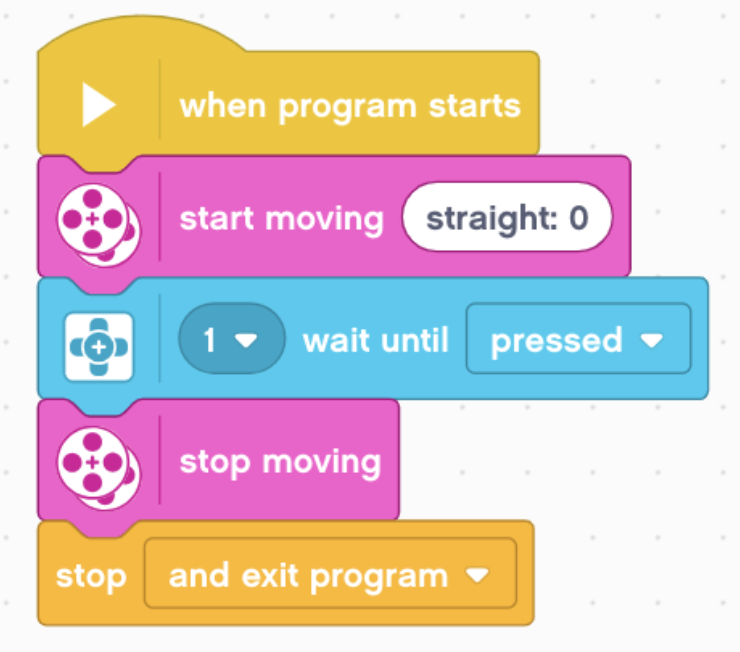 when program starts

start moving straight: 0

1 wait until pressed

stop moving

stop and exit program